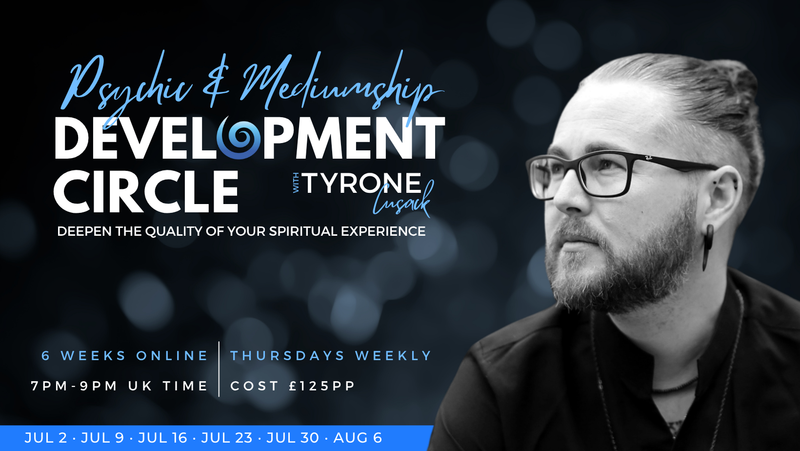 Psychic & Mediumship
DEVELOPMENT
CIRCLE
WITH TYRONE Cusack
DEEPEN THE QUALITY OF YOUR SPIRITUAL EXPERIENCE

6 WEEKS ONLINE
7PM-9PM UK TIME

THURSDAYS WEEKLY
COST £125PP

JUL 2 · JUL 9 · JUL 16 · JUL 23 · JUL 30 · AUG 6